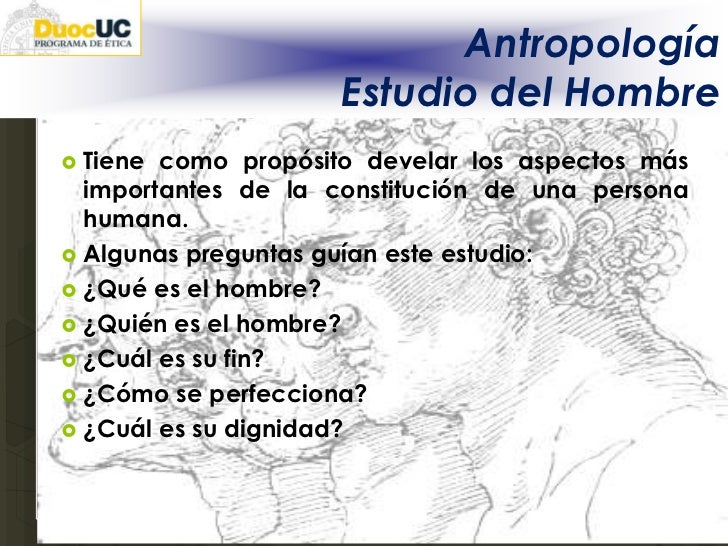 DuocUC
PROGRAMA DE ÉTICA

Antropología
Estudio del Hombre

Tiene como propósito develar los aspectos más importantes de la constitución de una persona humana.

Algunas preguntas guían este estudio:

¿Qué es el hombre?

¿Quién es el hombre?

¿Cuál es su fin?

¿Cómo se perfecciona?

¿Cuál es su dignidad?